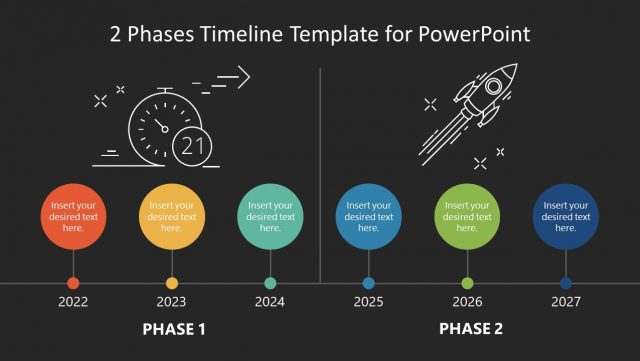 2 Phases Timeline Template for PowerPoint

21

Insert your desired text here.

Insert your desired text here.

Insert your desired text here.

Insert your desired text here.

Insert your desired text here.

Insert your desired text here.

2022

2023

2024

2025

2026

2027

PHASE 1

PHASE 2